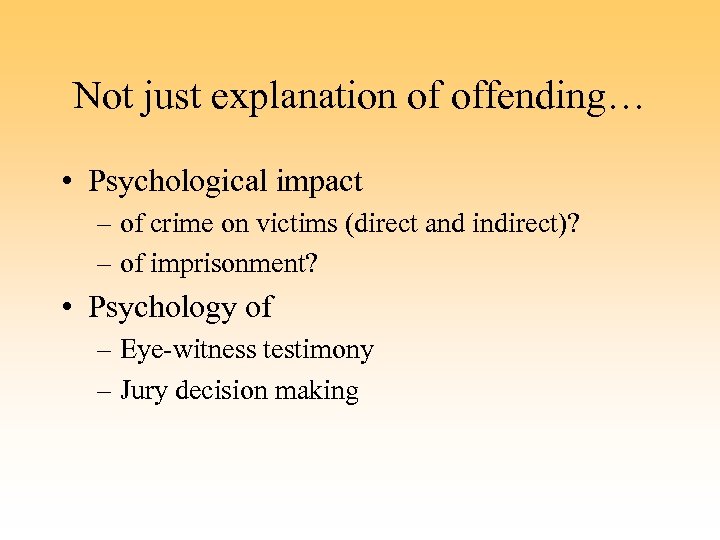 Not just explanation of offending…

• Psychological impact
 – of crime on victims (direct and indirect)?
 – of imprisonment?
• Psychology of
 – Eye-witness testimony
 – Jury decision making